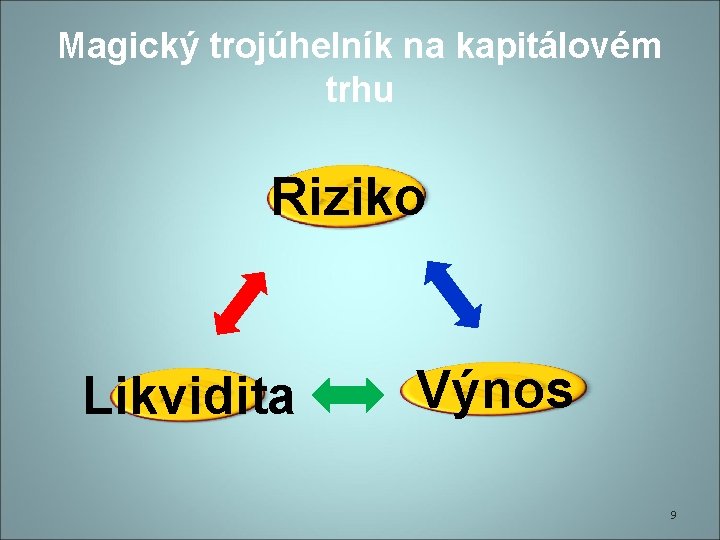 Magický trojúhelník na kapitálovém trhu

Riziko

Likvidita

Výnos

9